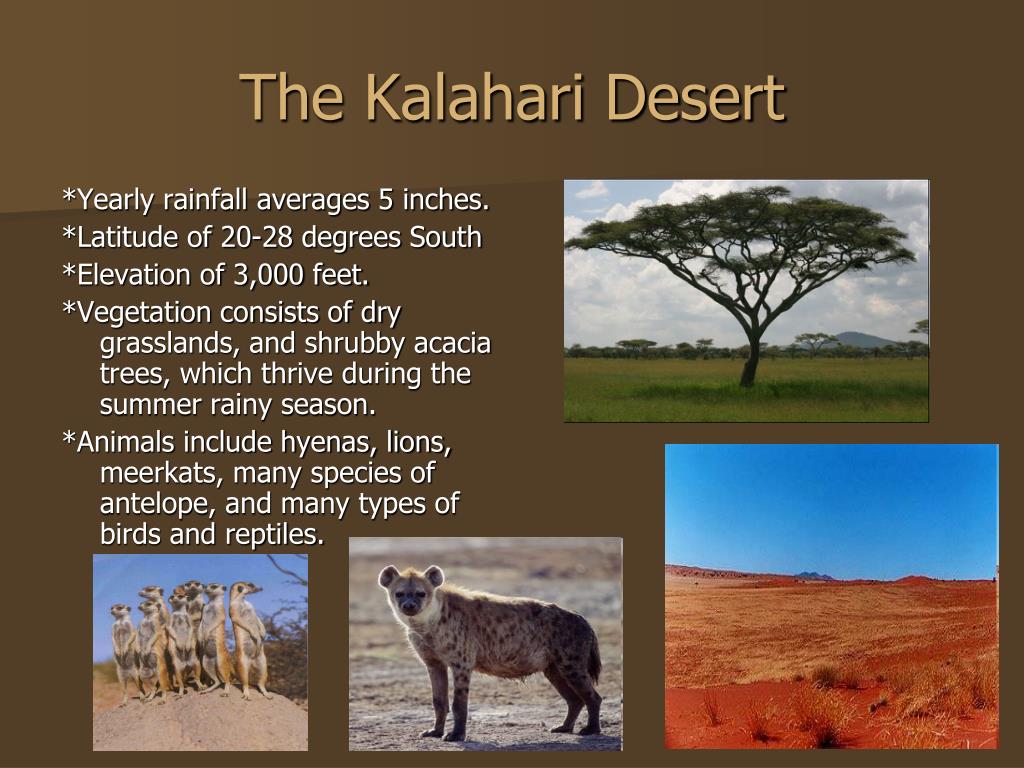 The Kalahari Desert

*Yearly rainfall averages 5 inches.

*Latitude of 20-28 degrees South

*Elevation of 3,000 feet.

*Vegetation consists of dry grasslands, and shrubby acacia trees, which thrive during the summer rainy season.

*Animals include hyenas, lions, meerkats, many species of antelope, and many types of birds and reptiles.